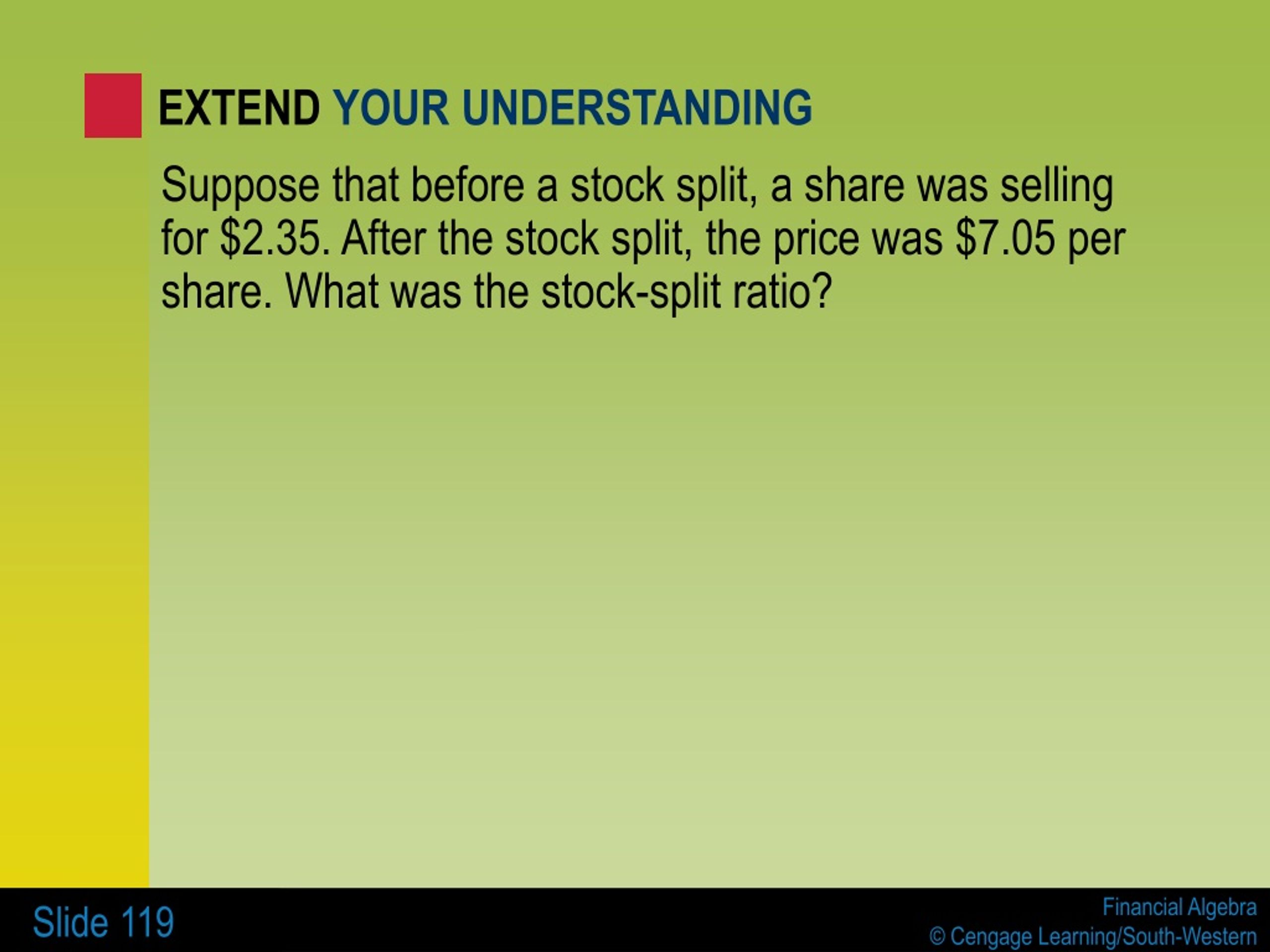 EXTEND YOUR UNDERSTANDING

Suppose that before a stock split, a share was selling for \$2.35. After the stock split, the price was \$7.05 per share. What was the stock-split ratio?

Slide 119

Financial Algebra
© Cengage Learning/South-Western